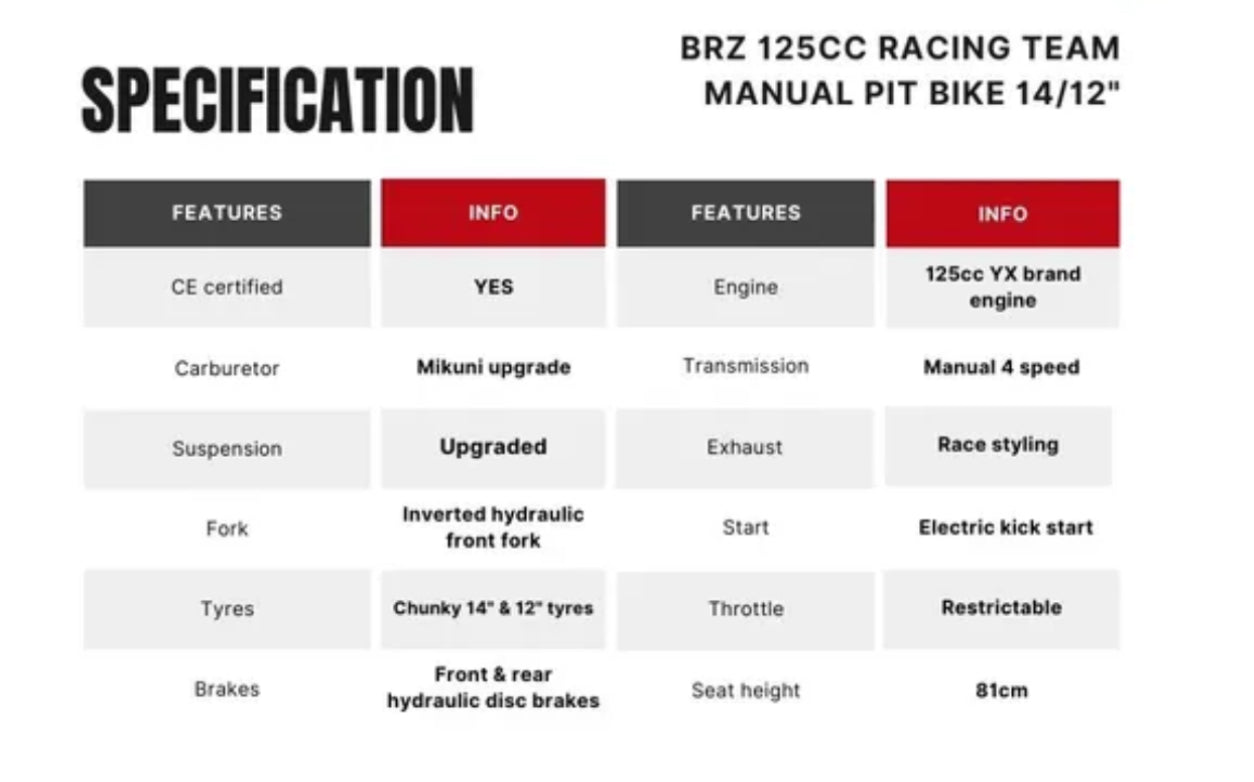 SPECIFICATION

BRZ 125CC RACING TEAM MANUAL PIT BIKE 14/12"

| FEATURES | INFO | FEATURES | INFO |
|---|---|---|---|
| CE certified | YES | Engine | 125cc YX brand engine |
| Carburetor | Mikuni upgrade | Transmission | Manual 4 speed |
| Suspension | Upgraded | Exhaust | Race styling |
| Fork | Inverted hydraulic front fork | Start | Electric kick start |
| Tyres | Chunky 14" & 12" tyres | Throttle | Restrictable |
| Brakes | Front & rear hydraulic disc brakes | Seat height | 81cm |